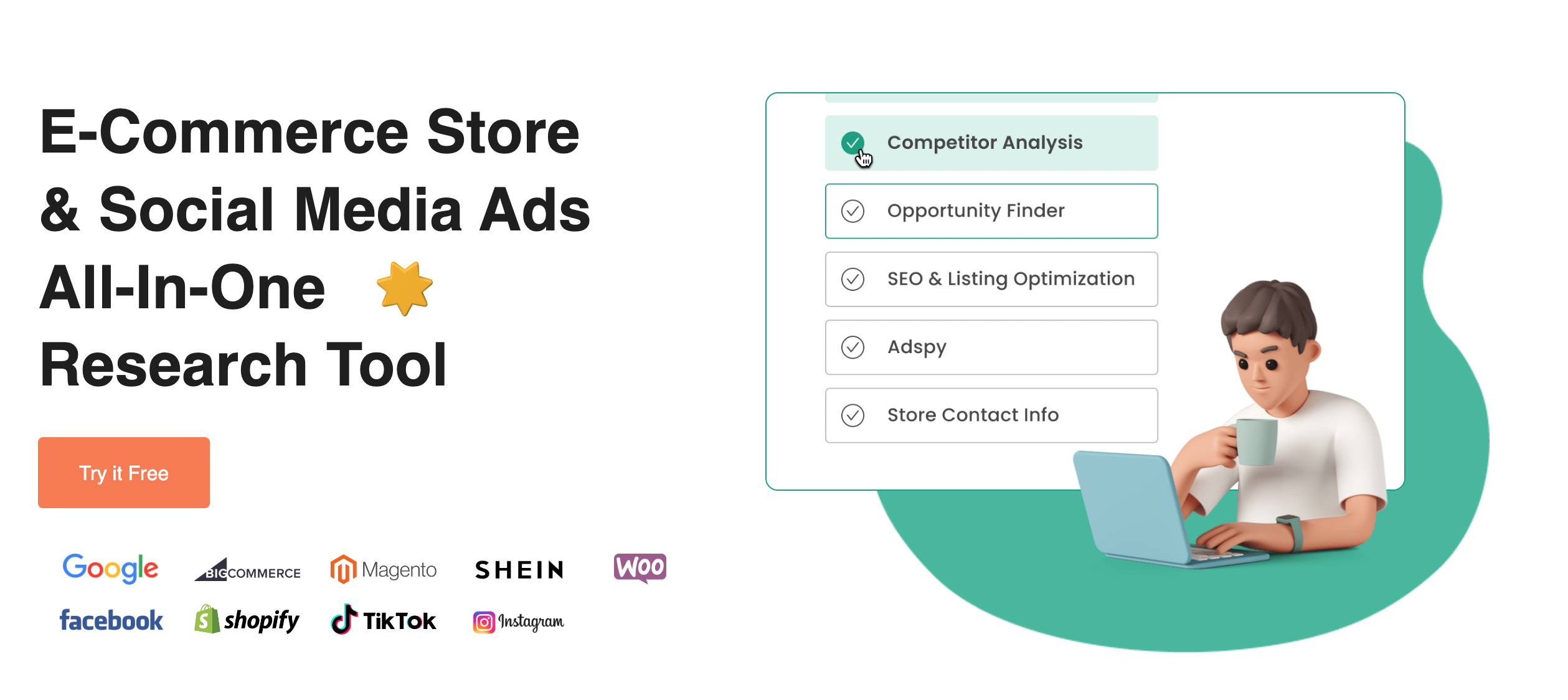 E-Commerce Store & Social Media Ads All-In-One Research Tool

Try it Free

Google BIGCOMMERCE Magento SHEIN Woo
facebook shopify TikTok Instagram

Competitor Analysis
Opportunity Finder
SEO & Listing Optimization
Adspy
Store Contact Info